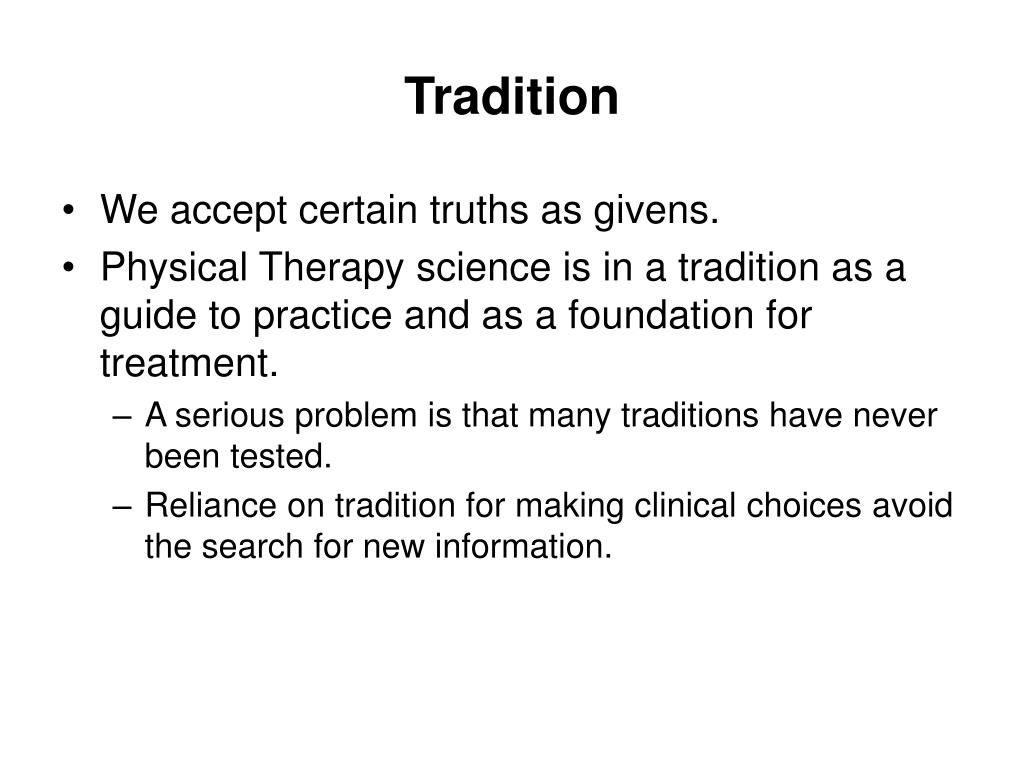 Tradition

• We accept certain truths as givens.
• Physical Therapy science is in a tradition as a guide to practice and as a foundation for treatment.
  – A serious problem is that many traditions have never been tested.
  – Reliance on tradition for making clinical choices avoid the search for new information.